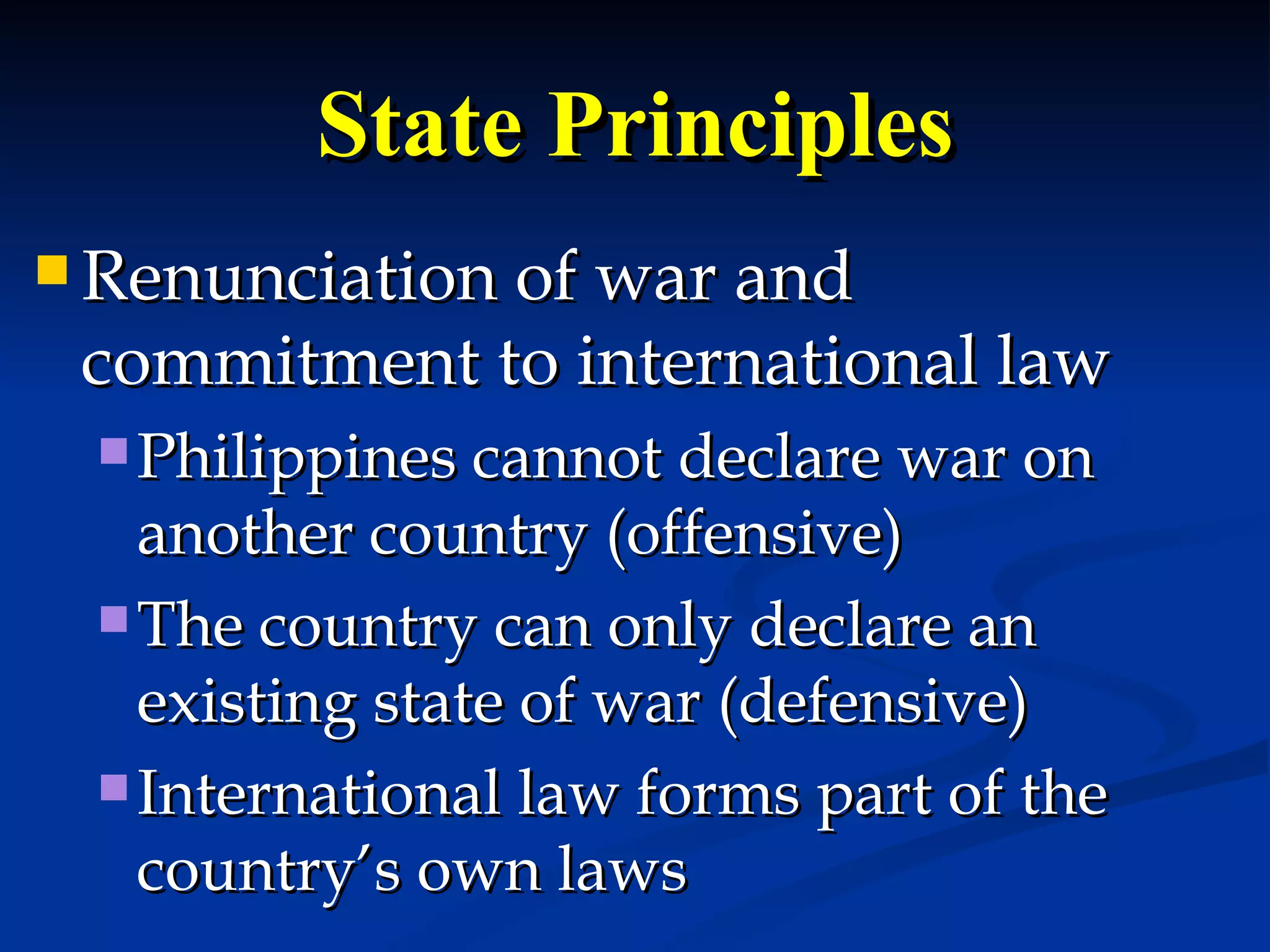 State Principles

Renunciation of war and commitment to international law

Philippines cannot declare war on another country (offensive)

The country can only declare an existing state of war (defensive)

International law forms part of the country's own laws